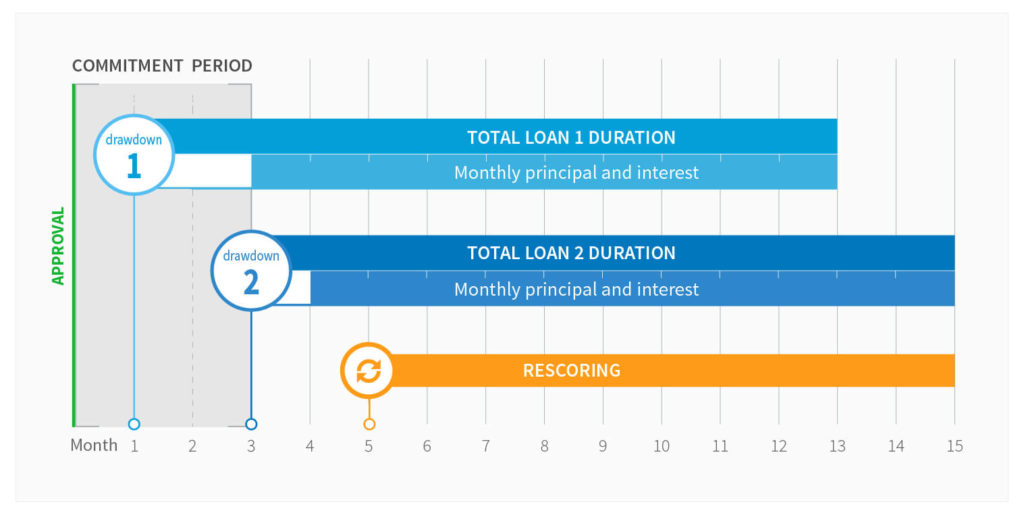 COMMITMENT PERIOD

APPROVAL

drawdown
1

TOTAL LOAN 1 DURATION

Monthly principal and interest

drawdown
2

TOTAL LOAN 2 DURATION

Monthly principal and interest

RESCORING

Month 1 2 3 4 5 6 7 8 9 10 11 12 13 14 15